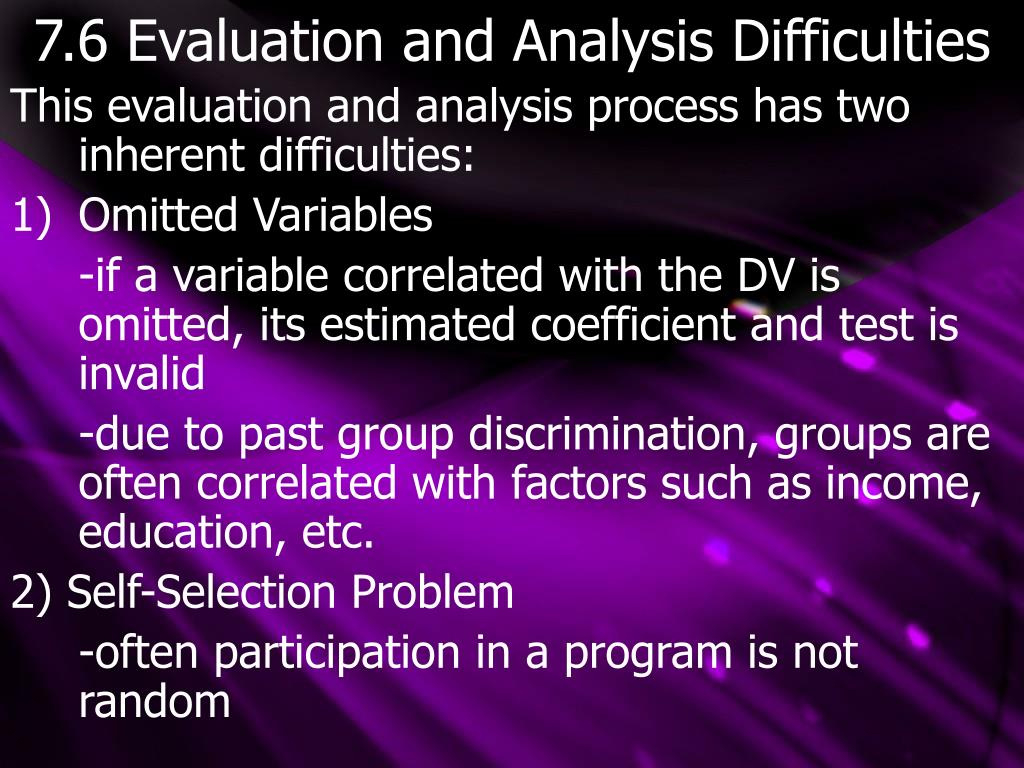 7.6 Evaluation and Analysis Difficulties

This evaluation and analysis process has two inherent difficulties:

1) Omitted Variables

-if a variable correlated with the DV is omitted, its estimated coefficient and test is invalid

-due to past group discrimination, groups are often correlated with factors such as income, education, etc.

2) Self-Selection Problem

-often participation in a program is not random